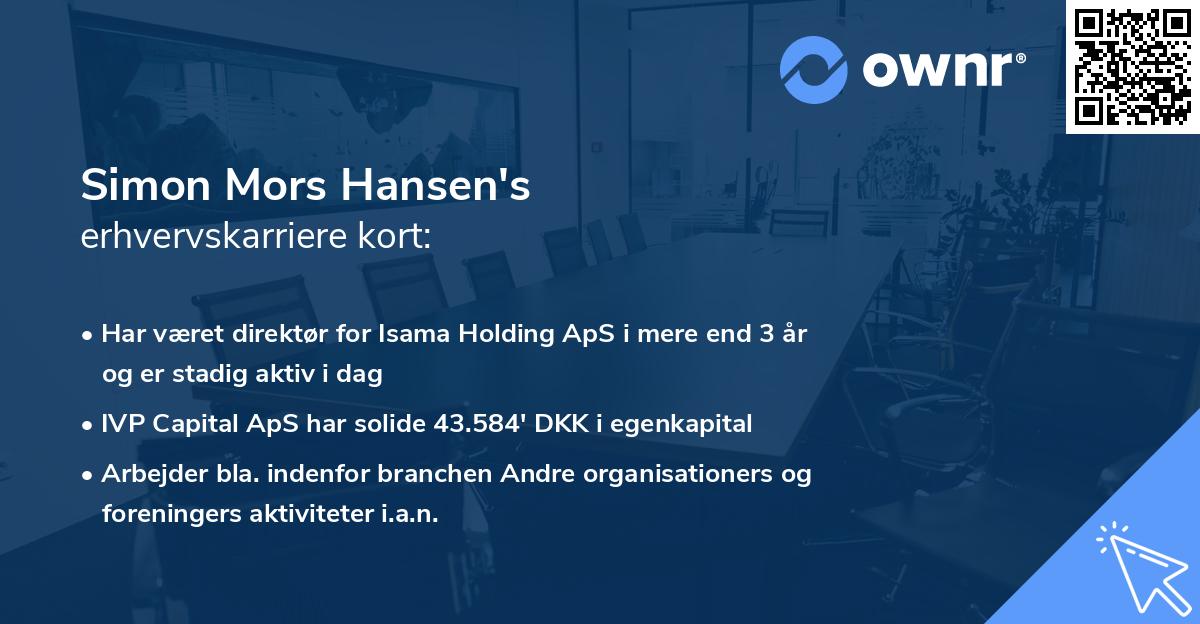 ownr®

Simon Mors Hansen's
erhvervskarriere kort:

• Har været direktør for Isama Holding ApS i mere end 3 år og er stadig aktiv i dag
• IVP Capital ApS har solide 43.584' DKK i egenkapital
• Arbejder bla. indenfor branchen Andre organisationers og foreningers aktiviteter i.a.n.